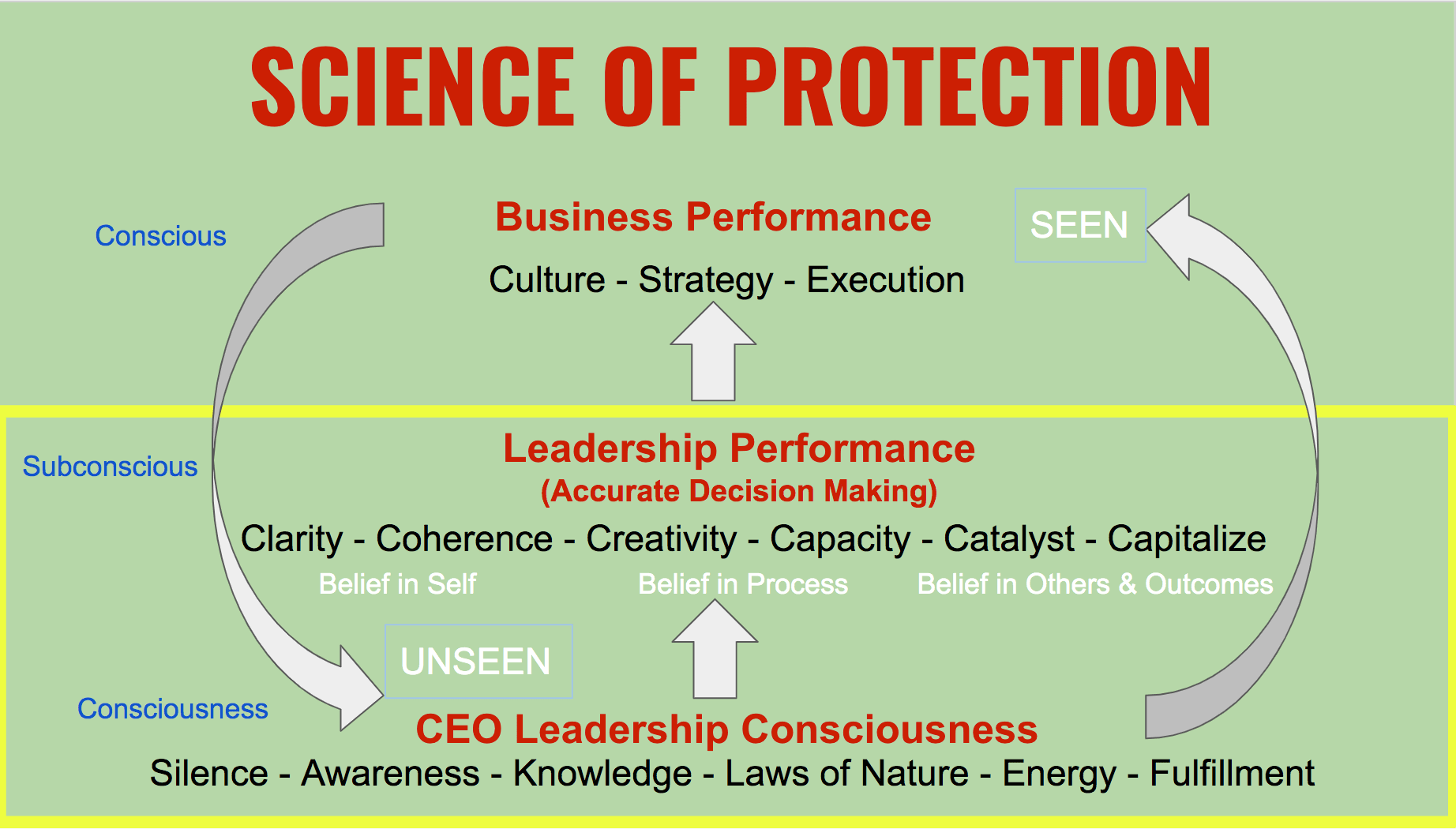 SCIENCE OF PROTECTION

Conscious

Business Performance

SEEN

Culture - Strategy - Execution

Subconscious

Leadership Performance
(Accurate Decision Making)

Clarity - Coherence - Creativity - Capacity - Catalyst - Capitalize

Belief in Self

Belief in Process

Belief in Others & Outcomes

UNSEEN

Consciousness

CEO Leadership Consciousness

Silence - Awareness - Knowledge - Laws of Nature - Energy - Fulfillment